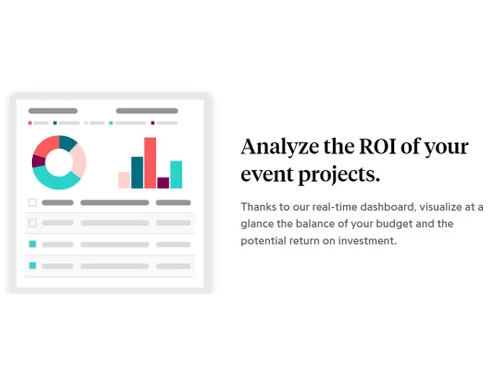 Analyze the ROI of your event projects.

Thanks to our real-time dashboard, visualize at a glance the balance of your budget and the potential return on investment.